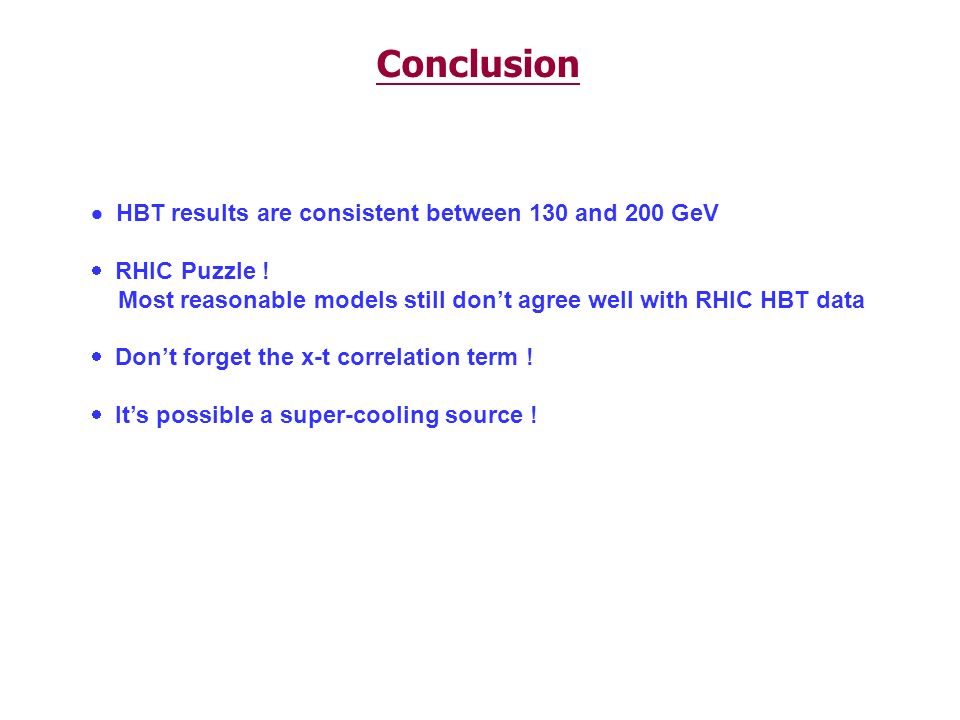 Conclusion

• HBT results are consistent between 130 and 200 GeV

• RHIC Puzzle !
Most reasonable models still don’t agree well with RHIC HBT data

• Don’t forget the x-t correlation term !

• It’s possible a super-cooling source !